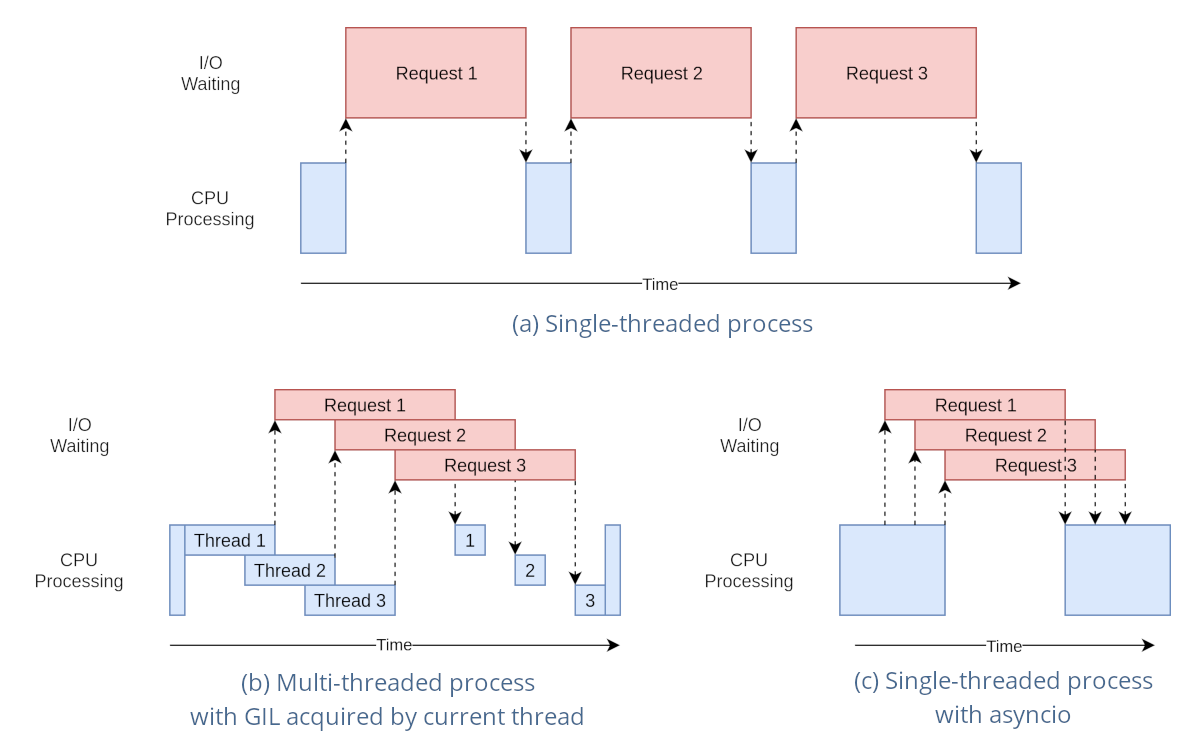 I/O Waiting

Request 1

Request 2

Request 3

CPU Processing

Time

(a) Single-threaded process

I/O Waiting

Request 1

Request 2

Request 3

CPU Processing

Thread 1

Thread 2

Thread 3

1

2

3

Time

(b) Multi-threaded process with GIL acquired by current thread

I/O Waiting

Request 1

Request 2

Request 3

CPU Processing

Time

(c) Single-threaded process with asyncio